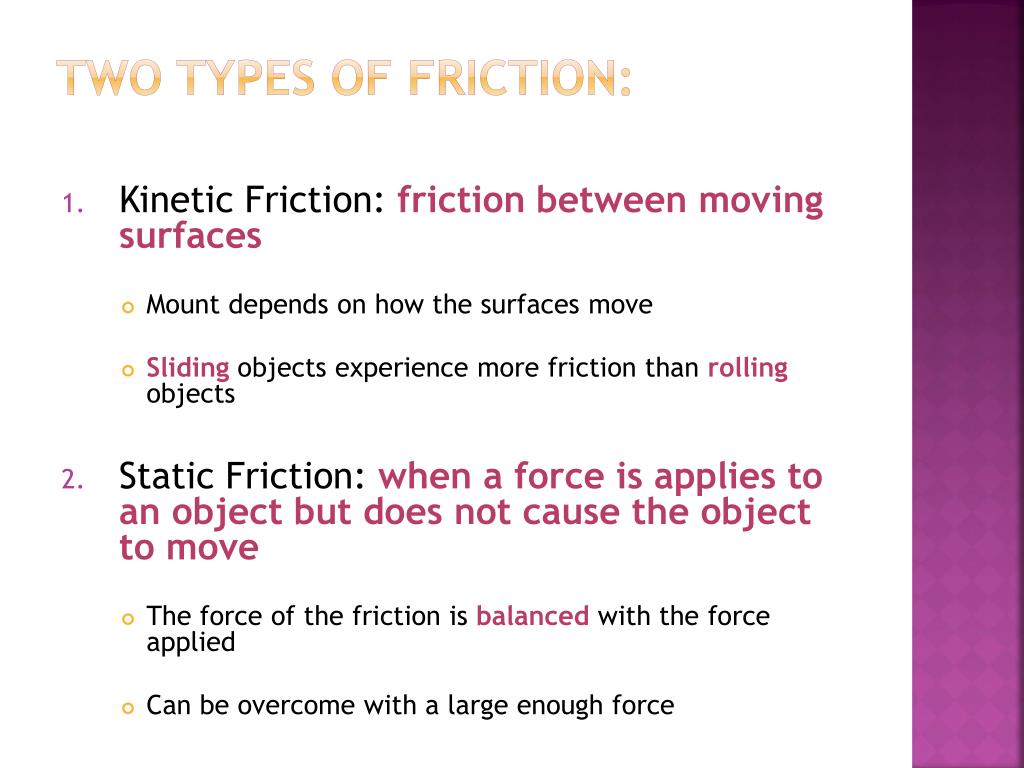 TWO TYPES OF FRICTION:

1. Kinetic Friction: friction between moving surfaces

Mount depends on how the surfaces move

Sliding objects experience more friction than rolling objects

2. Static Friction: when a force is applies to an object but does not cause the object to move

The force of the friction is balanced with the force applied

Can be overcome with a large enough force